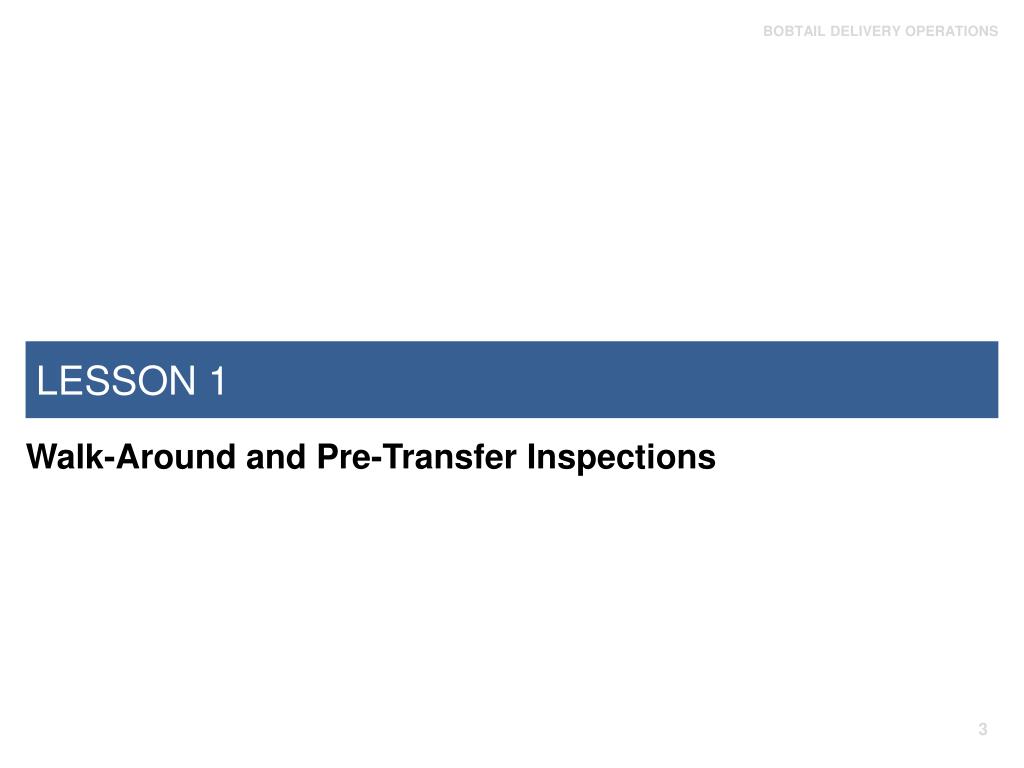 BOBTAIL DELIVERY OPERATIONS

LESSON 1

Walk-Around and Pre-Transfer Inspections

3